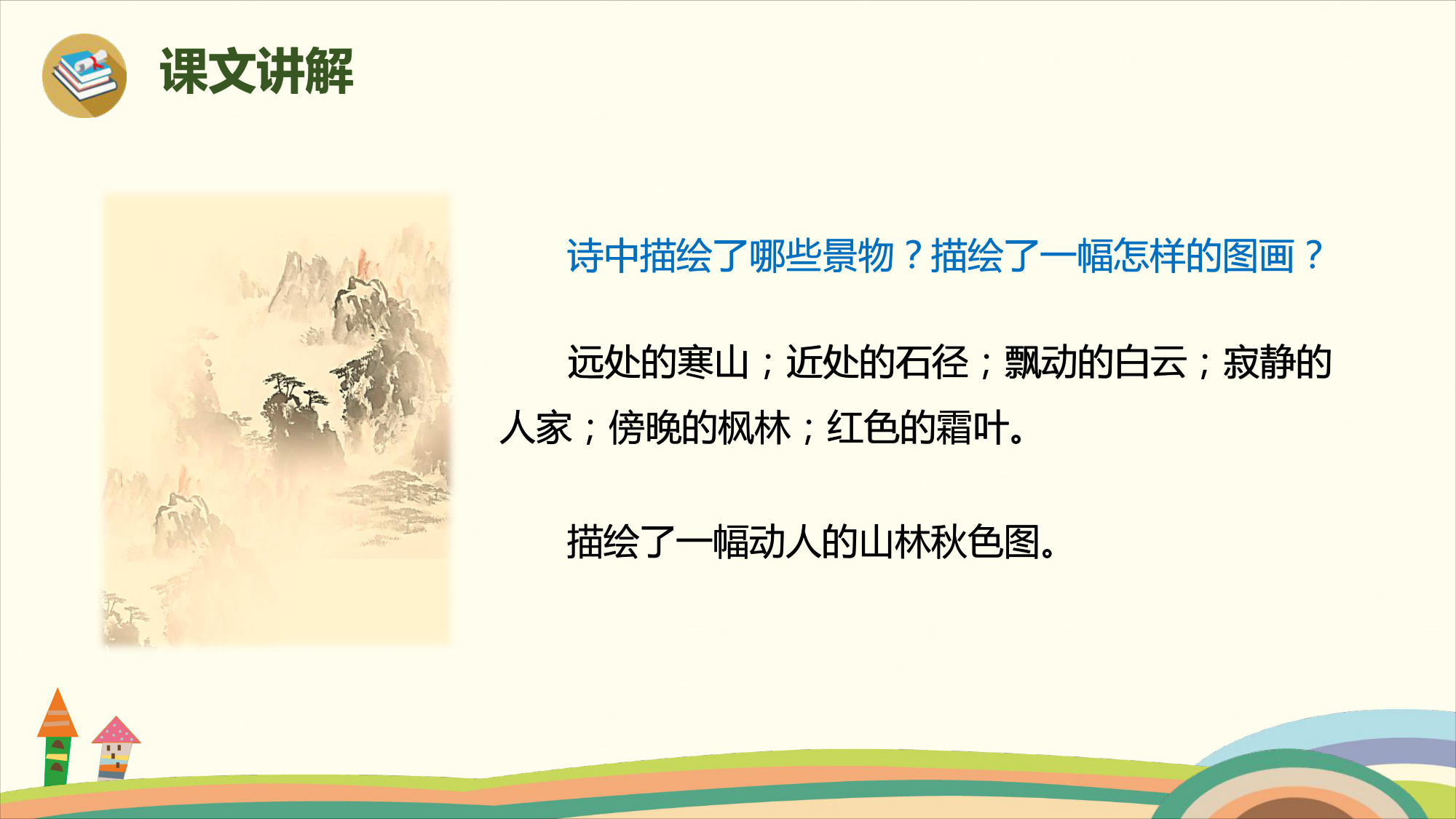 课文讲解

诗中描绘了哪些景物？描绘了一幅怎样的图画？

远处的寒山；近处的石径；飘动的白云；寂静的人家；傍晚的枫林；红色的霜叶。

描绘了一幅动人的山林秋色图。